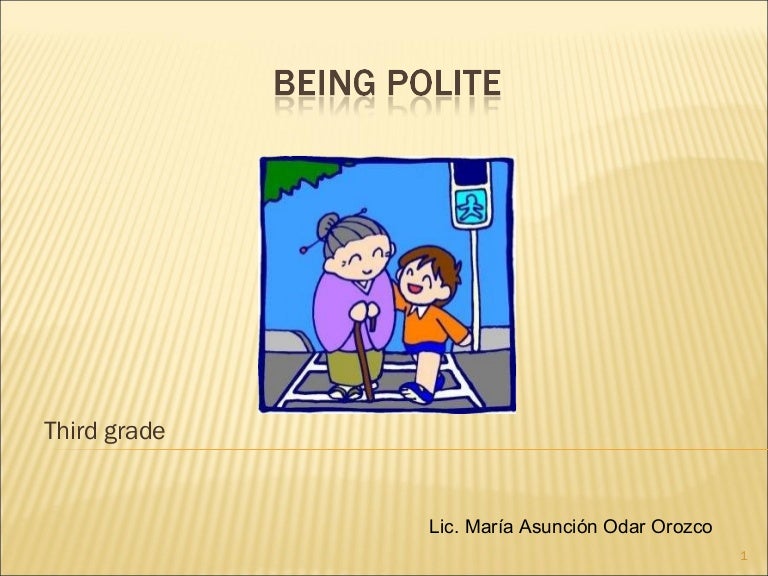 BEING POLITE

Third grade

Lic. María Asunción Odar Orozco

1